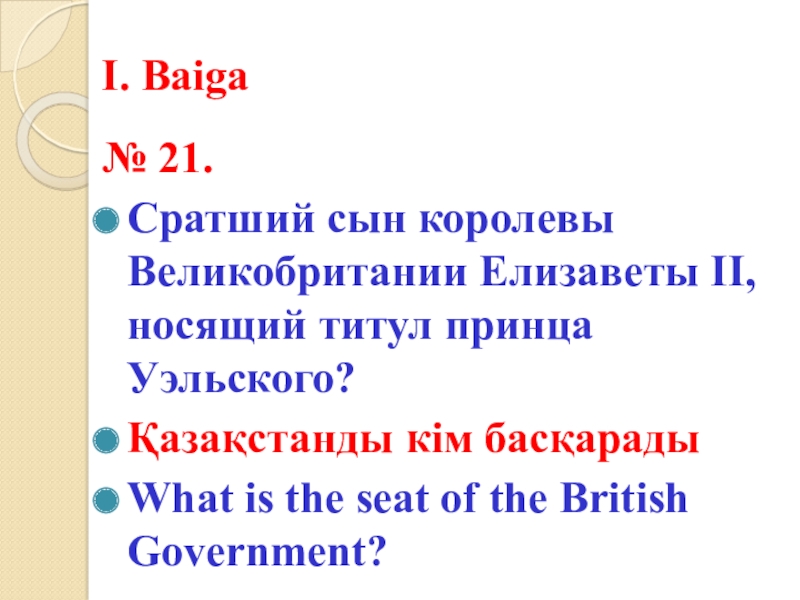 I. Baiga

№ 21.

Сратший сын королевы Великобритании Елизаветы II, носящий титул принца Уэльского?

Қазақстанды кім басқарады

What is the seat of the British Government?